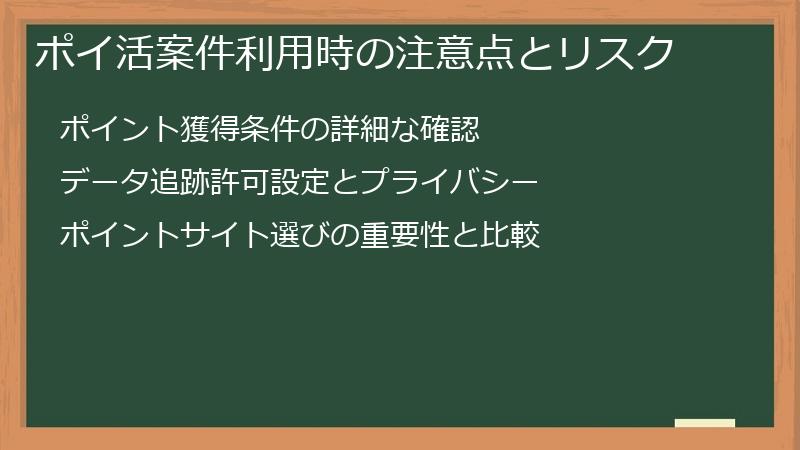 ポイ活案件利用時の注意点とリスク

ポイント獲得条件の詳細な確認

データ追跡許可設定とプライバシー

ポイントサイト選びの重要性と比較